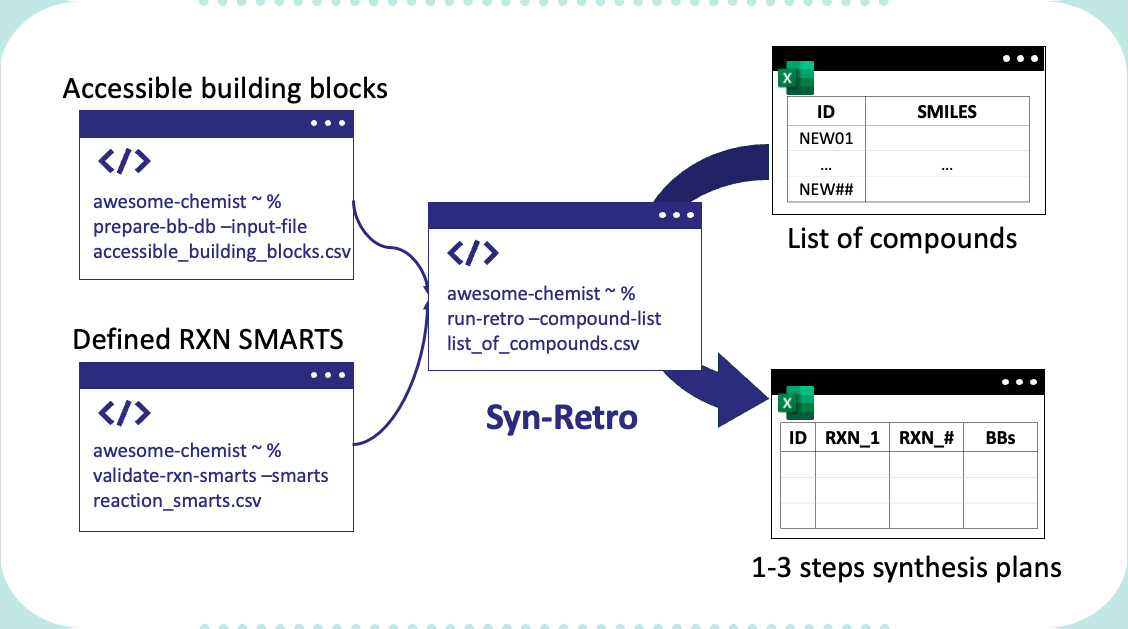 Accessible building blocks

</>

awesome-chemist ~ %
prepare-bb-db –input-file
accessible_building_blocks.csv

Defined RXN SMARTS

</>

awesome-chemist ~ %
validate-rxn-smarts –smarts
reaction_smarts.csv

</>

awesome-chemist ~ %
run-retro –compound-list
list_of_compounds.csv

Syn-Retro

| ID | SMILES |
|---|---|
| NEW01 | |
| … | … |
| NEW## | |

List of compounds

| ID | RXN_1 | RXN_# | BBs |
|---|---|---|---|
| | | | |
| | | | |
| | | | |

1-3 steps synthesis plans